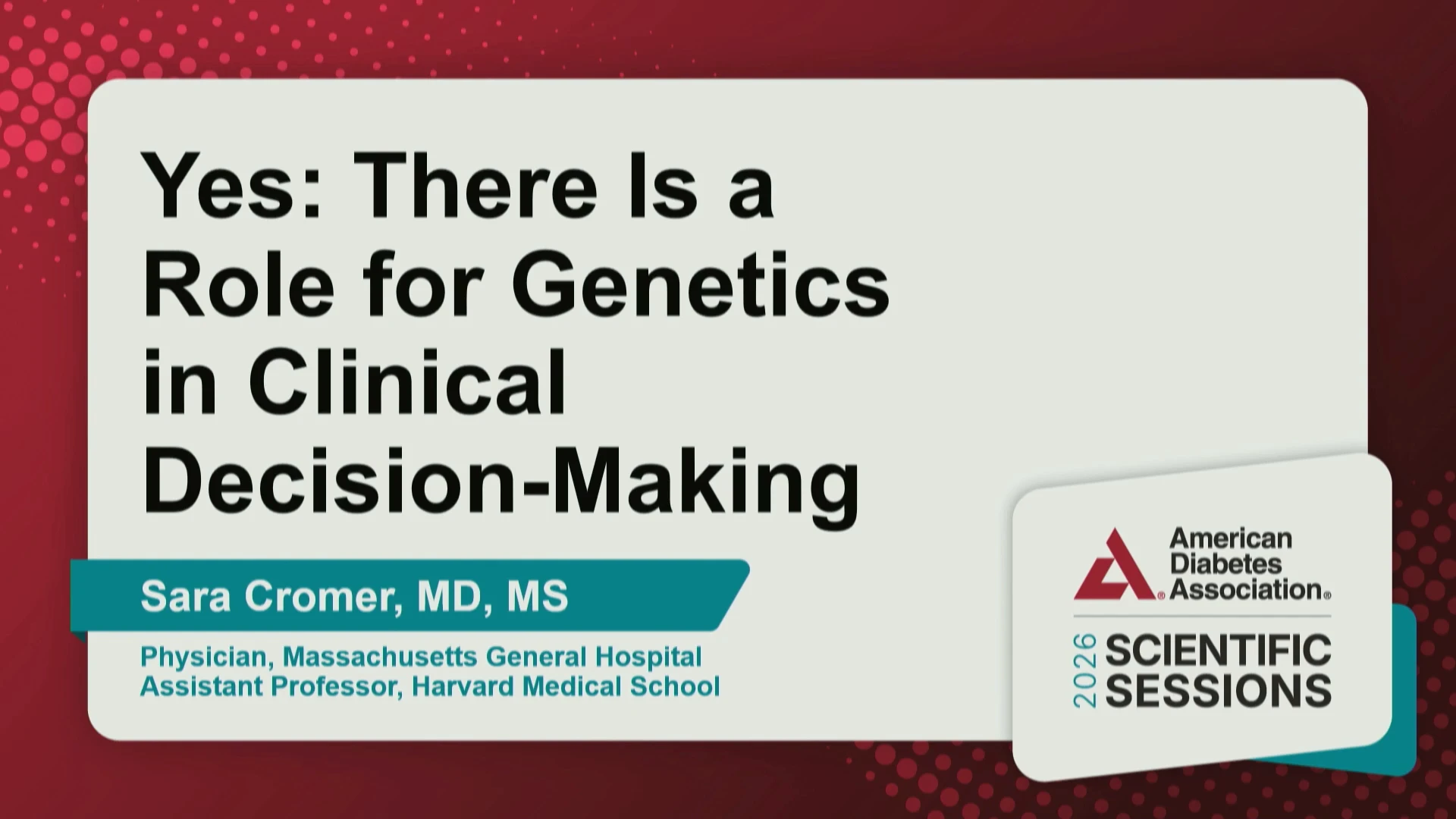 Yes: There Is a Role for Genetics in Clinical Decision-Making

Sara Cromer, MD, MS

Physician, Massachusetts General Hospital
Assistant Professor, Harvard Medical School

American Diabetes Association®

2026 SCIENTIFIC SESSIONS